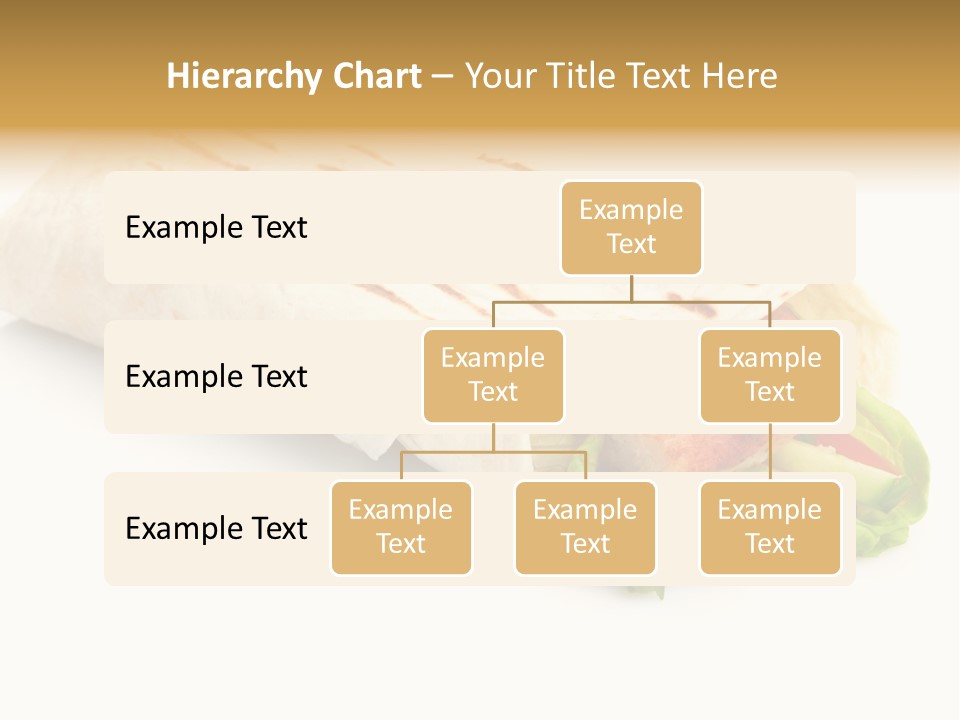 Hierarchy Chart – Your Title Text Here

Example Text

Example Text

Example Text

Example Text

Example Text

Example Text

Example Text

Example Text

Example Text